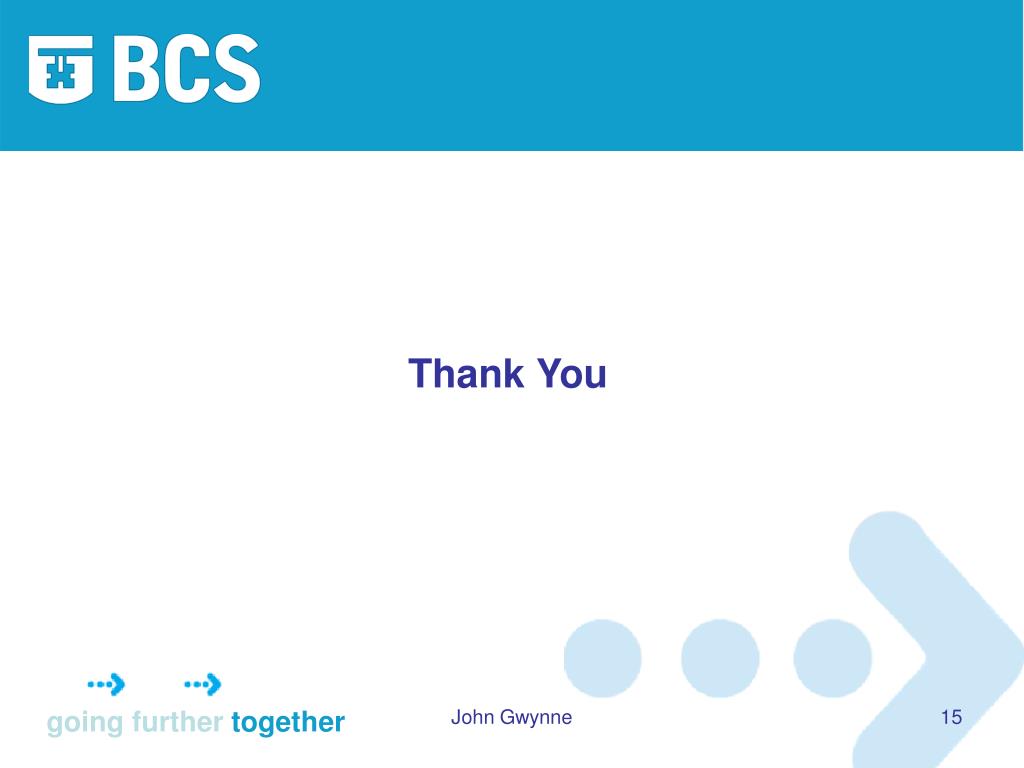 BCS

Thank You

going further together

John Gwynne

15